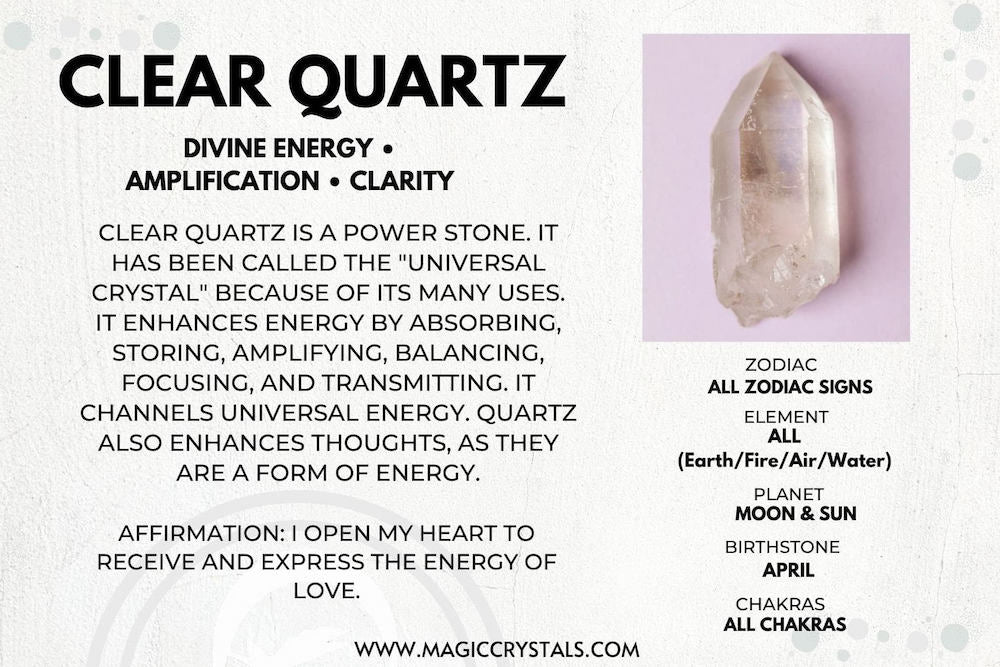 CLEAR QUARTZ

DIVINE ENERGY • AMPLIFICATION • CLARITY

CLEAR QUARTZ IS A POWER STONE. IT HAS BEEN CALLED THE "UNIVERSAL CRYSTAL" BECAUSE OF ITS MANY USES. IT ENHANCES ENERGY BY ABSORBING, STORING, AMPLIFYING, BALANCING, FOCUSING, AND TRANSMITTING. IT CHANNELS UNIVERSAL ENERGY. QUARTZ ALSO ENHANCES THOUGHTS, AS THEY ARE A FORM OF ENERGY.

AFFIRMATION: I OPEN MY HEART TO RECEIVE AND EXPRESS THE ENERGY OF LOVE.

ZODIAC
ALL ZODIAC SIGNS
ELEMENT
ALL
(Earth/Fire/Air/Water)
PLANET
MOON & SUN
BIRTHSTONE
APRIL
CHAKRAS
ALL CHAKRAS

WWW.MAGICCRYSTALS.COM